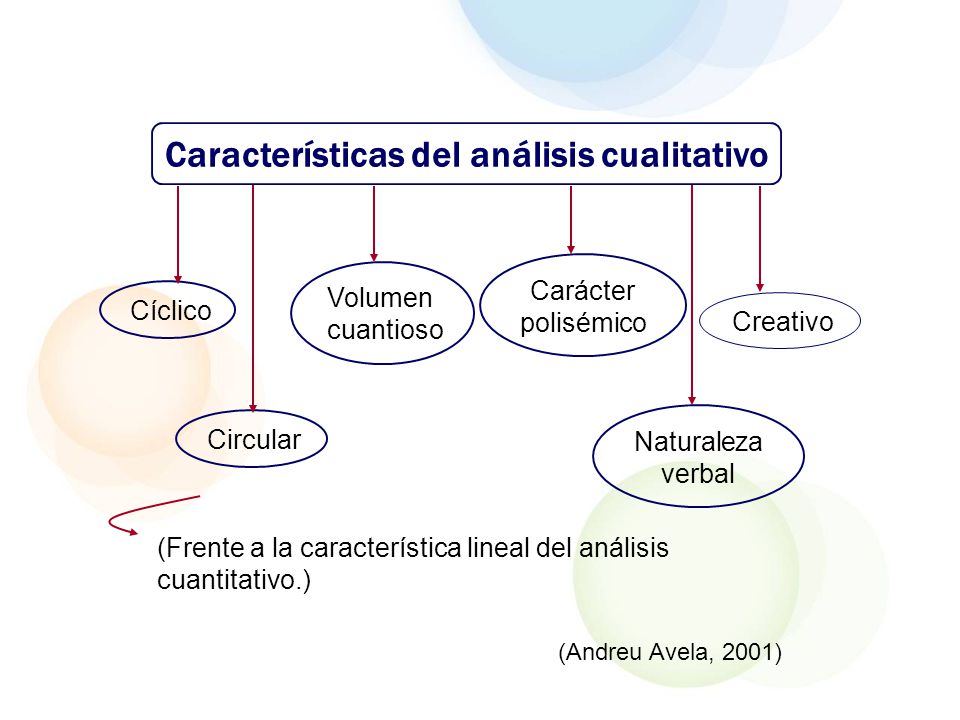 Características del análisis cualitativo

Cíclico

Volumen cuantioso

Carácter polisémico

Creativo

Circular

Naturaleza verbal

(Frente a la característica lineal del análisis cuantitativo.)

(Andreu Avela, 2001)